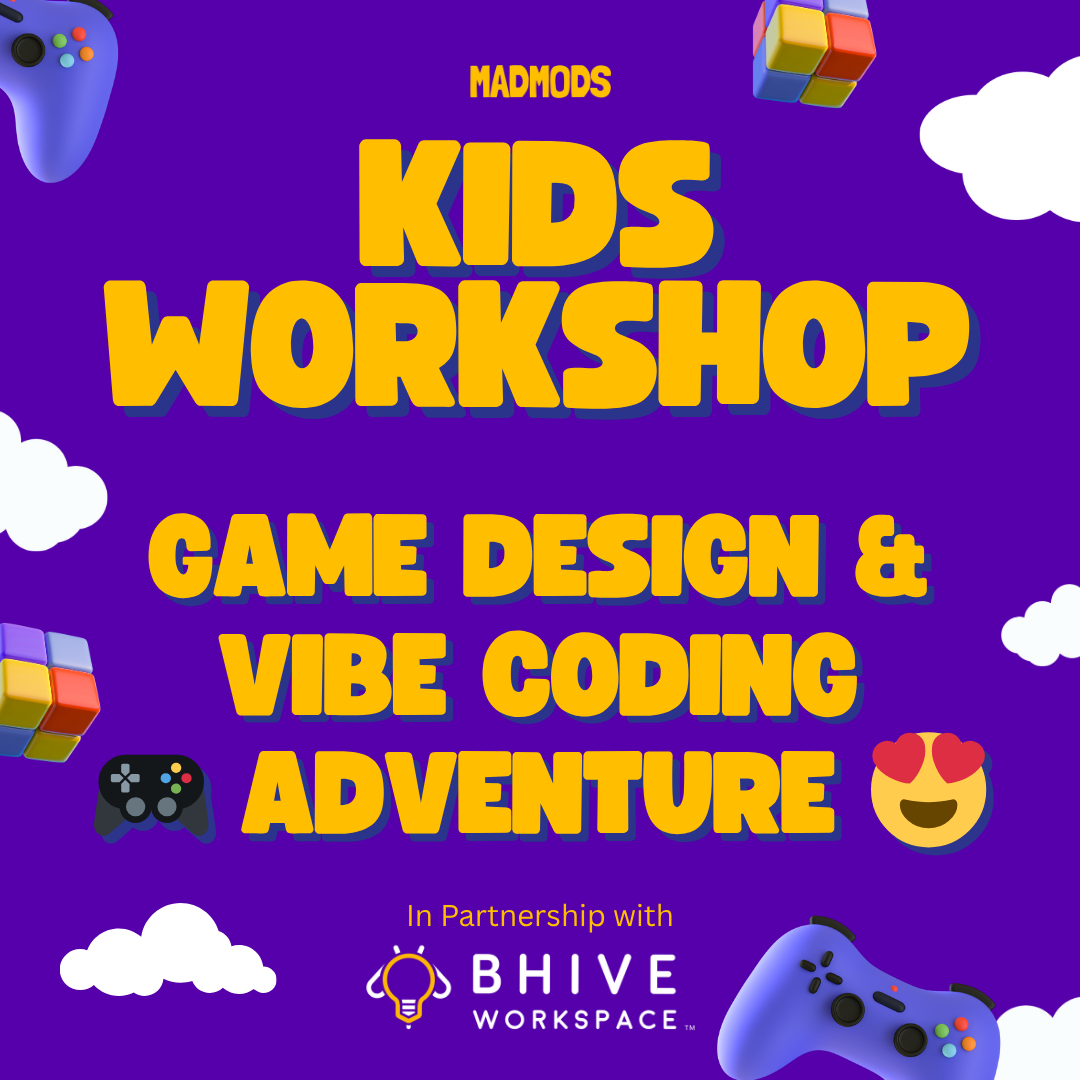 MADMODS

KIDS WORKSHOP

GAME DESIGN & VIBE CODING 🎮 ADVENTURE 😍

In Partnership with

BHIVE WORKSPACE™